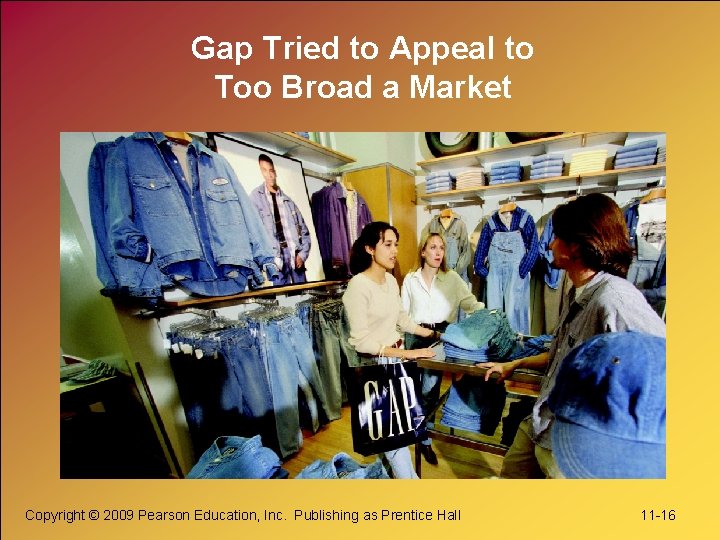 Gap Tried to Appeal to Too Broad a Market

GAP

Copyright © 2009 Pearson Education, Inc. Publishing as Prentice Hall

11-16